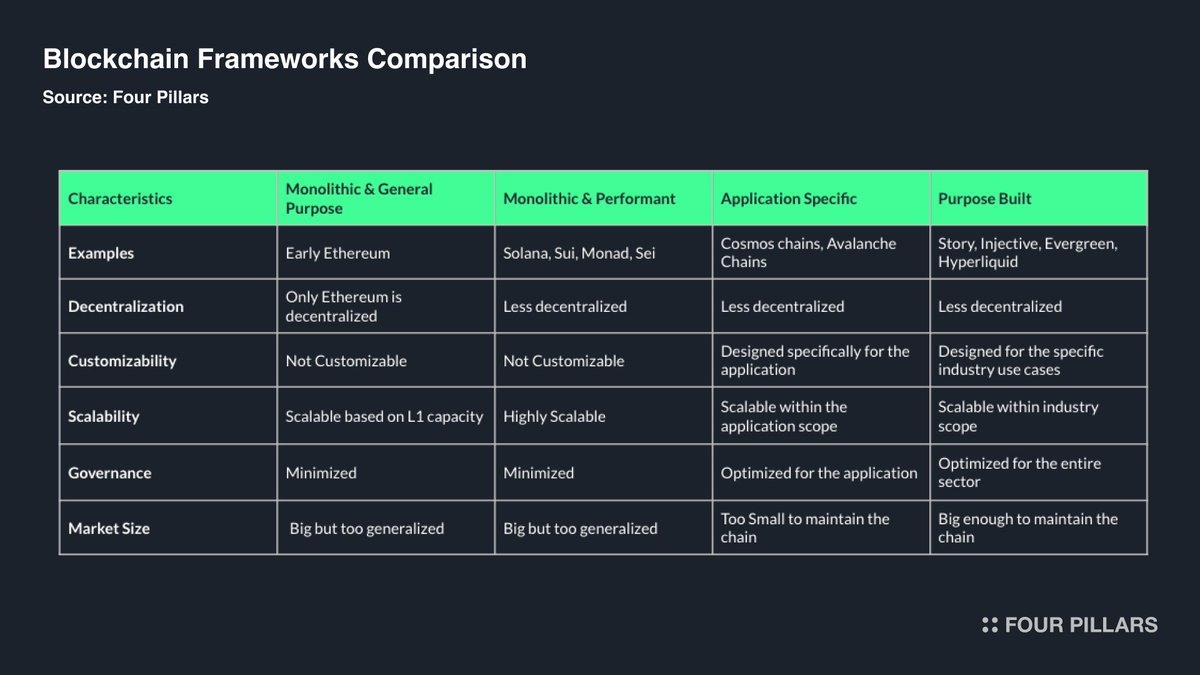 Blockchain Frameworks Comparison

Source: Four Pillars

| Characteristics | Monolithic & General Purpose | Monolithic & Performant | Application Specific | Purpose Built |
|---|---|---|---|---|
| Examples | Early Ethereum | Solana, Sui, Monad, Sei | Cosmos chains, Avalanche Chains | Story, Injective, Evergreen, Hyperliquid |
| Decentralization | Only Ethereum is decentralized | Less decentralized | Less decentralized | Less decentralized |
| Customizability | Not Customizable | Not Customizable | Designed specifically for the application | Designed for the specific industry use cases |
| Scalability | Scalable based on L1 capacity | Highly Scalable | Scalable within the application scope | Scalable within industry scope |
| Governance | Minimized | Minimized | Optimized for the application | Optimized for the entire sector |
| Market Size | Big but too generalized | Big but too generalized | Too Small to maintain the chain | Big enough to maintain the chain |

FOUR PILLARS